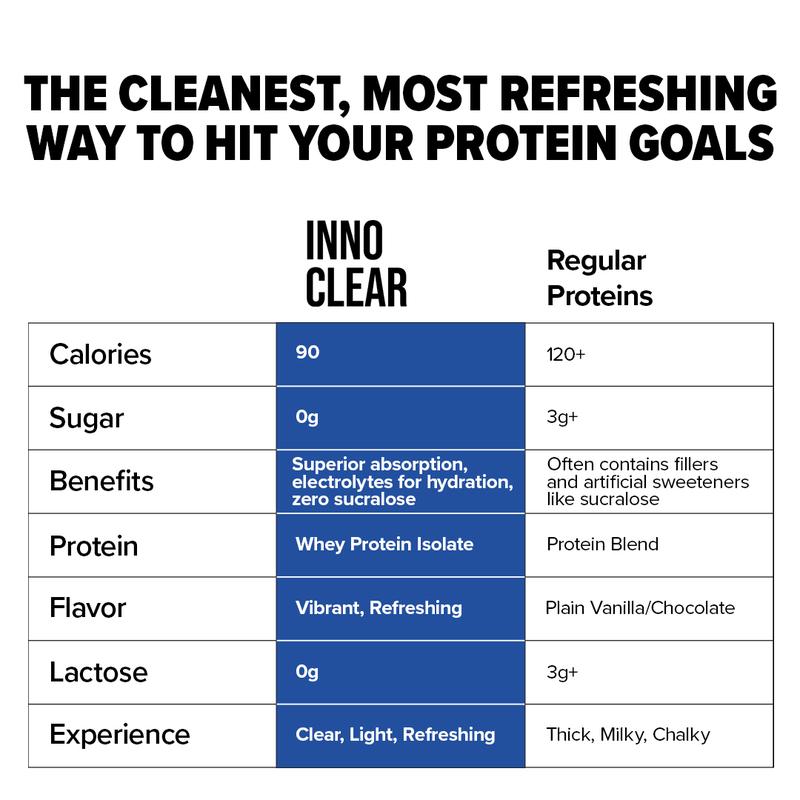 THE CLEANEST, MOST REFRESHING WAY TO HIT YOUR PROTEIN GOALS

| | INNO CLEAR | Regular Proteins |
|---|---|---|
| Calories | 90 | 120+ |
| Sugar | 0g | 3g+ |
| Benefits | Superior absorption, electrolytes for hydration, zero sucralose | Often contains fillers and artificial sweeteners like sucralose |
| Protein | Whey Protein Isolate | Protein Blend |
| Flavor | Vibrant, Refreshing | Plain Vanilla/Chocolate |
| Lactose | 0g | 3g+ |
| Experience | Clear, Light, Refreshing | Thick, Milky, Chalky |